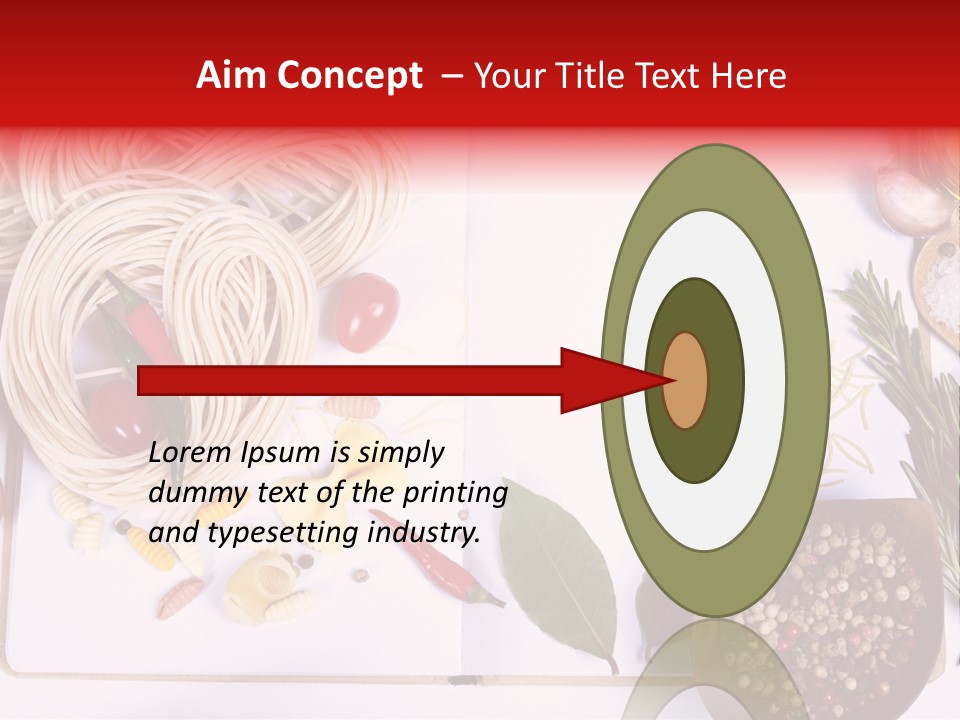 Aim Concept – Your Title Text Here

Lorem Ipsum is simply dummy text of the printing and typesetting industry.